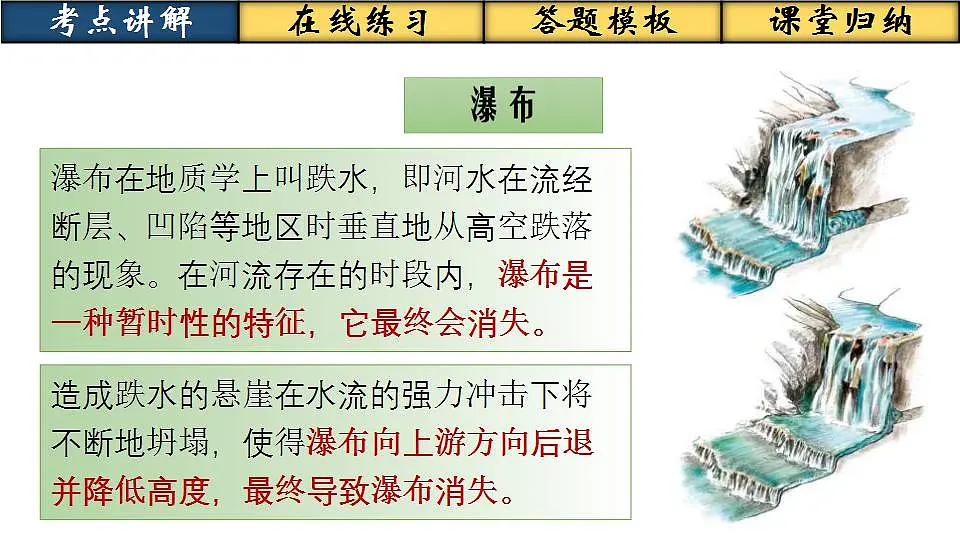 考点讲解　在线练习　答题模板　课堂归纳

瀑布

瀑布在地质学上叫跌水，即河水在流经断层、凹陷等地区时垂直地从高空跌落的现象。在河流存在的时段内，瀑布是一种暂时性的特征，它最终会消失。

造成跌水的悬崖在水流的强力冲击下将不断地坍塌，使得瀑布向上游方向后退并降低高度，最终导致瀑布消失。